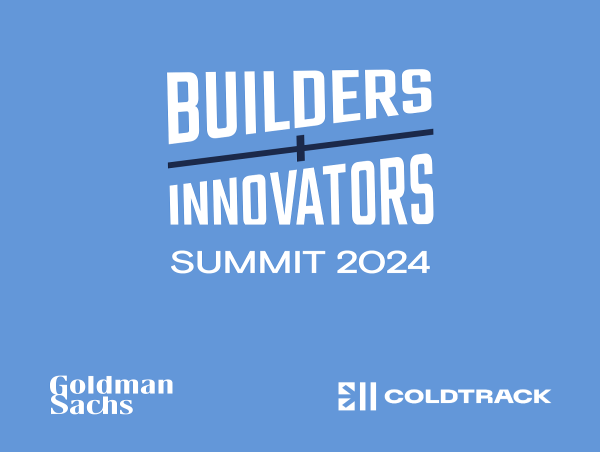 BUILDERS
+
INNOVATORS
SUMMIT 2024

Goldman Sachs

COLDTRACK